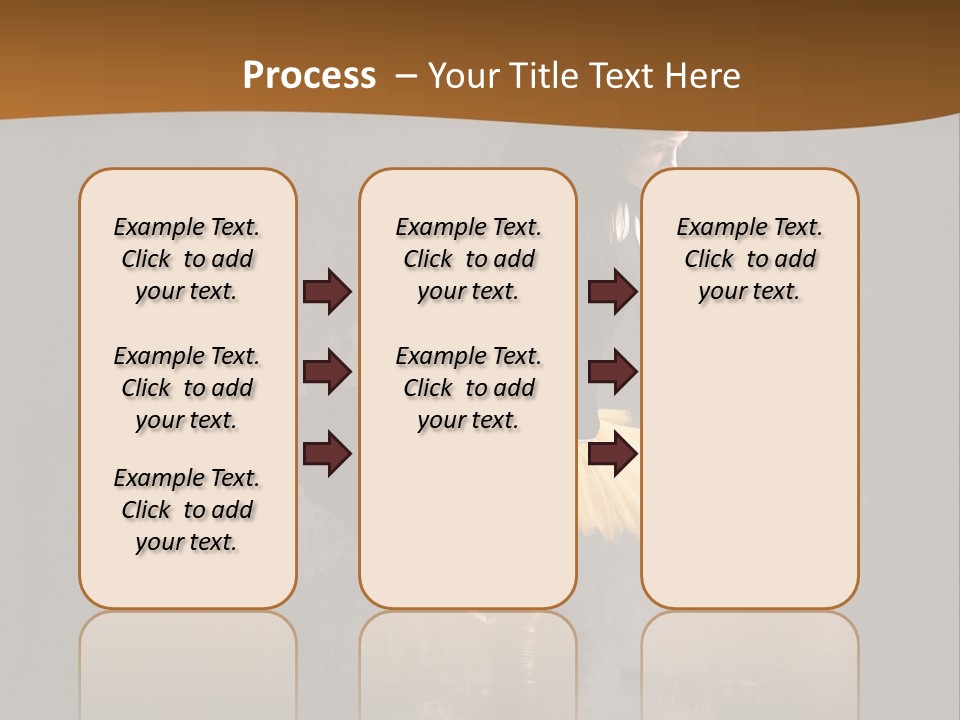 Process – Your Title Text Here

Example Text. Click to add your text.

Example Text. Click to add your text.

Example Text. Click to add your text.

Example Text. Click to add your text.

Example Text. Click to add your text.

Example Text. Click to add your text.